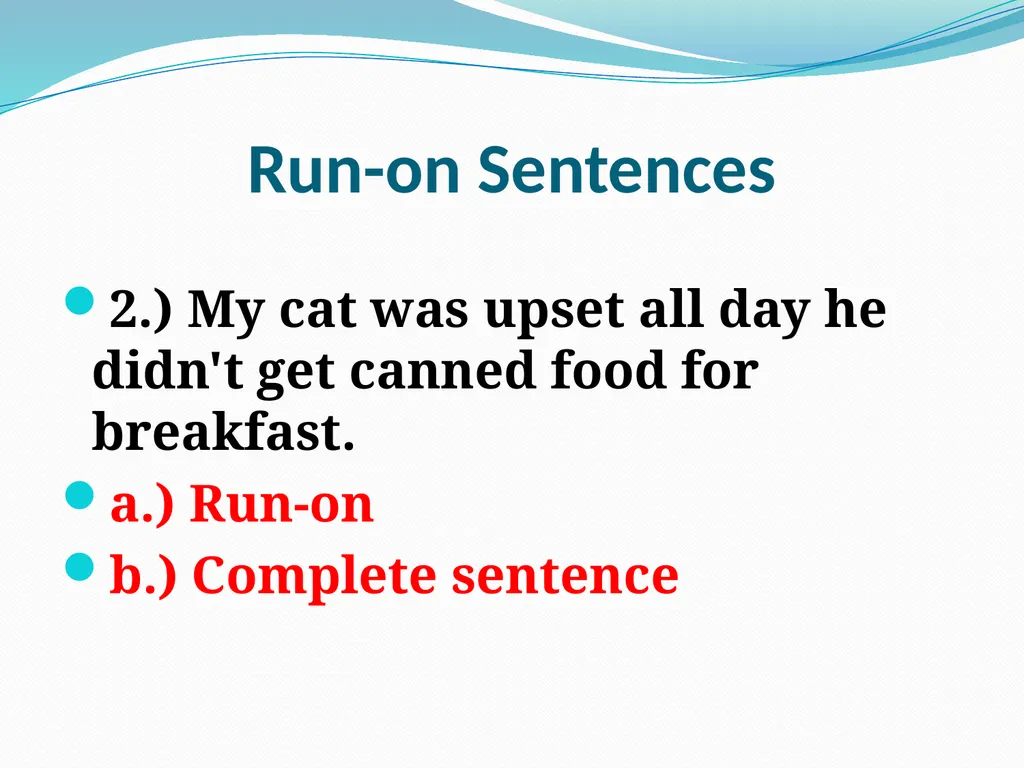 Run-on Sentences

2.) My cat was upset all day he didn't get canned food for breakfast.

a.) Run-on

b.) Complete sentence